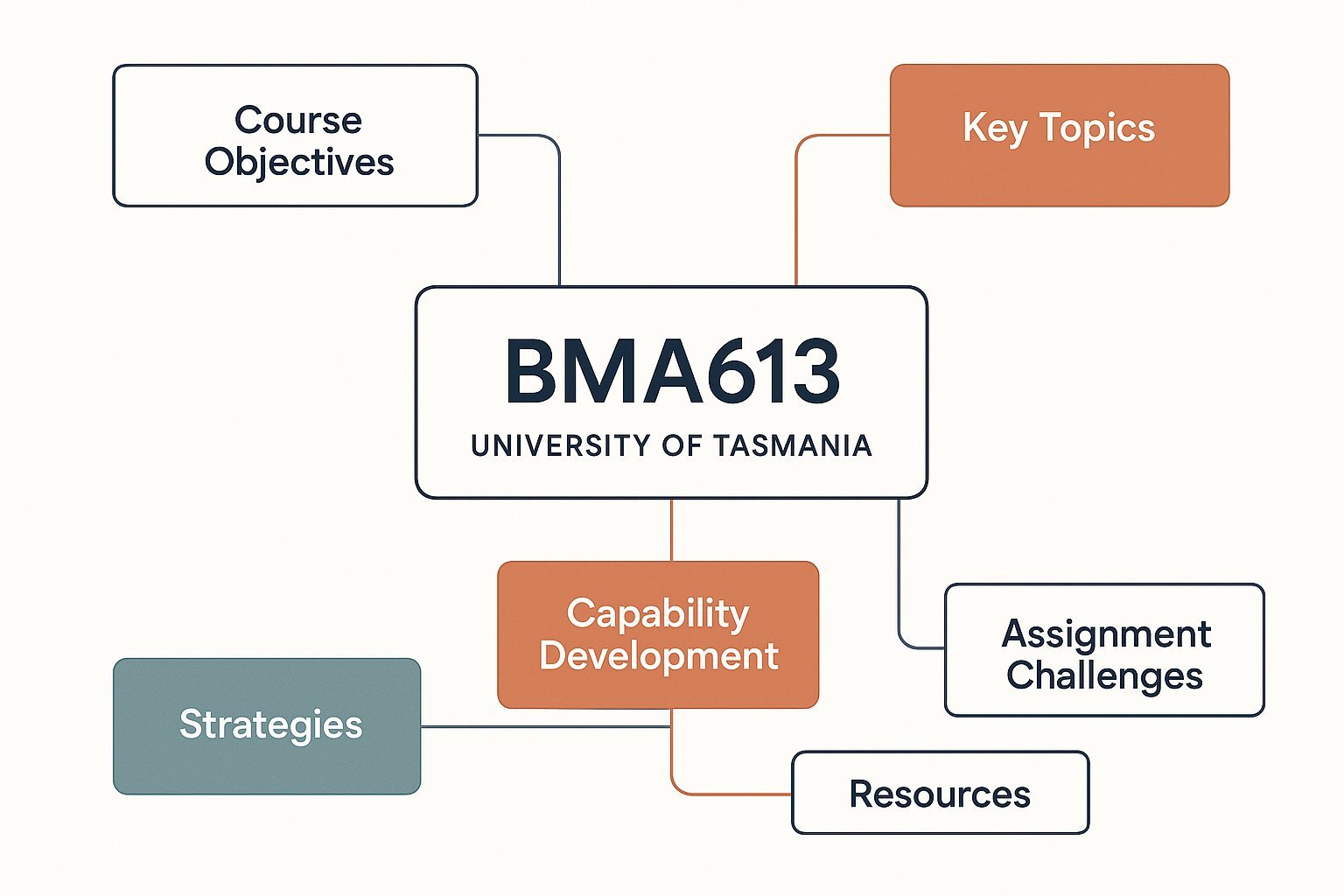 Course Objectives

Key Topics

BMA613
UNIVERSITY OF TASMANIA

Capability Development

Assignment Challenges

Strategies

Resources